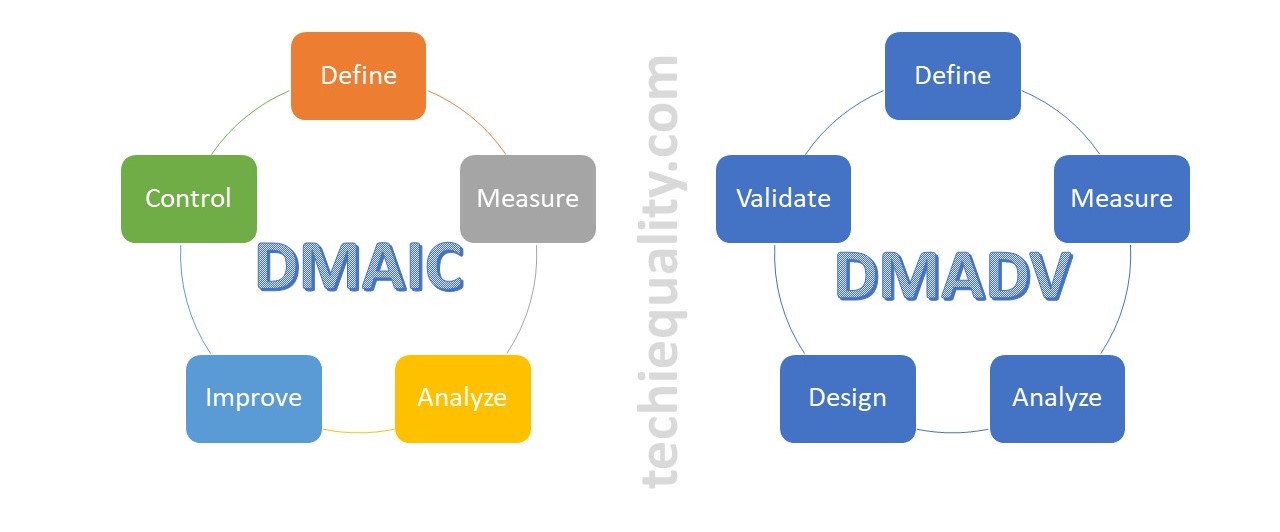 Define
Measure
Analyze
Improve
Control
DMAIC

techiequality.com

Define
Measure
Analyze
Design
Validate
DMADV